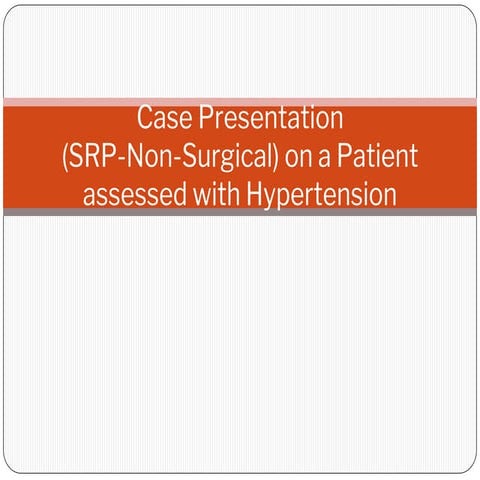 Case Presentation
(SRP-Non-Surgical) on a Patient assessed with Hypertension